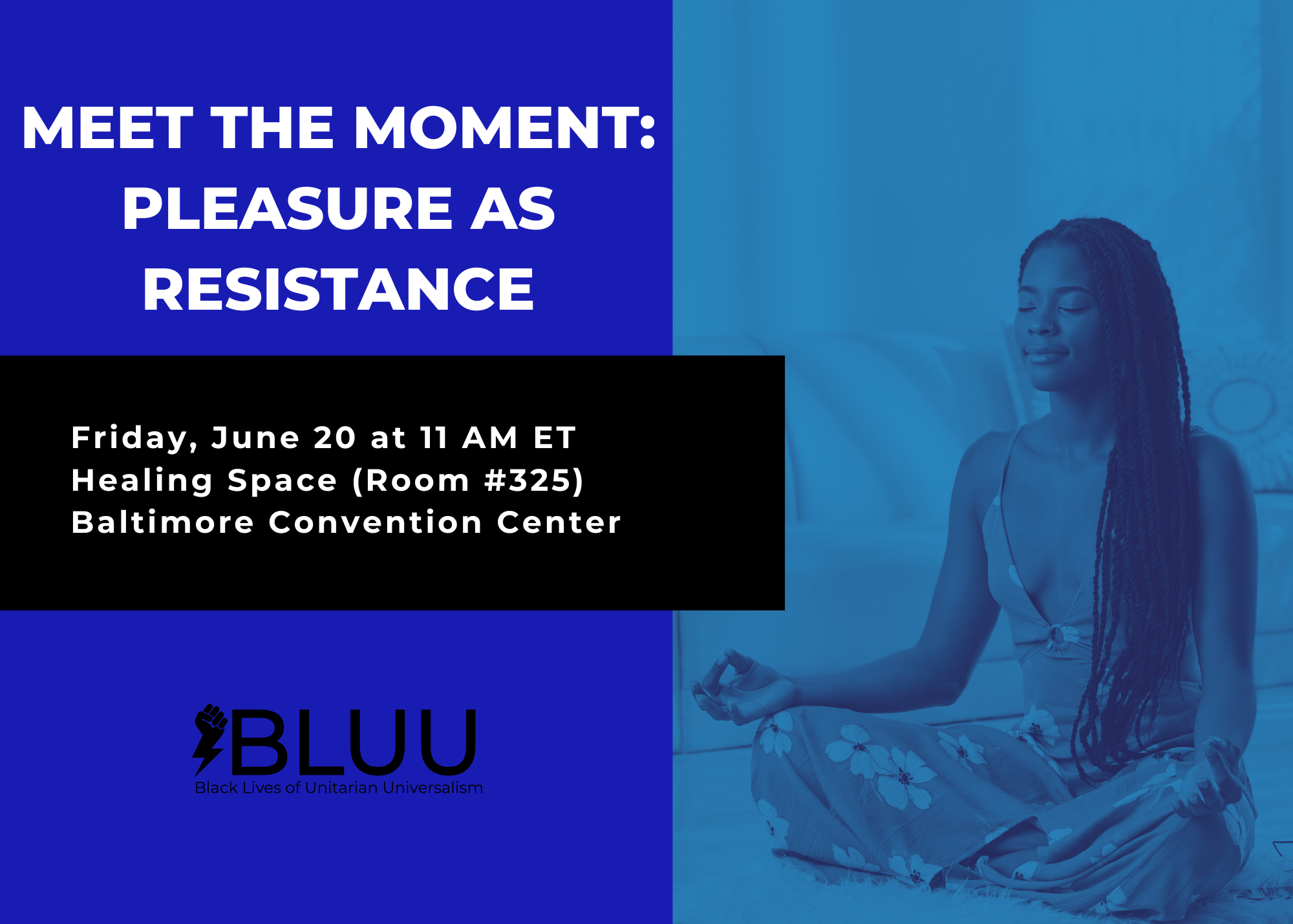 MEET THE MOMENT: PLEASURE AS RESISTANCE

Friday, June 20 at 11 AM ET
Healing Space (Room #325)
Baltimore Convention Center

BLUU
Black Lives of Unitarian Universalism